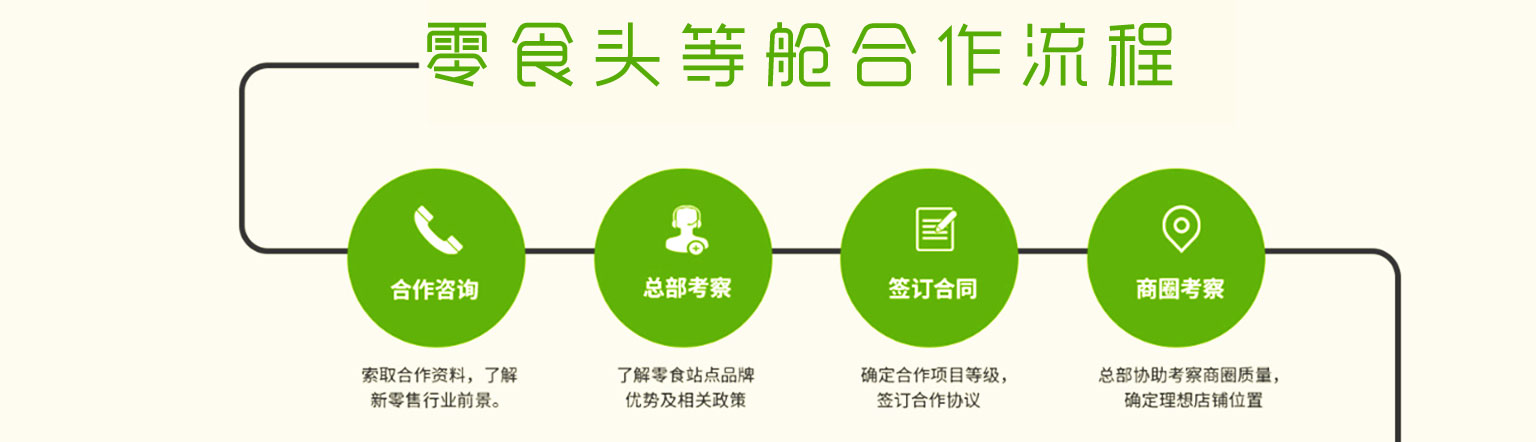 零食头等舱合作流程

合作咨询
索取合作资料，了解新零售行业前景。

总部考察
了解零食站点品牌优势及相关政策

签订合同
确定合作项目等级，签订合作协议

商圈考察
总部协助考察商圈质量，确定理想店铺位置